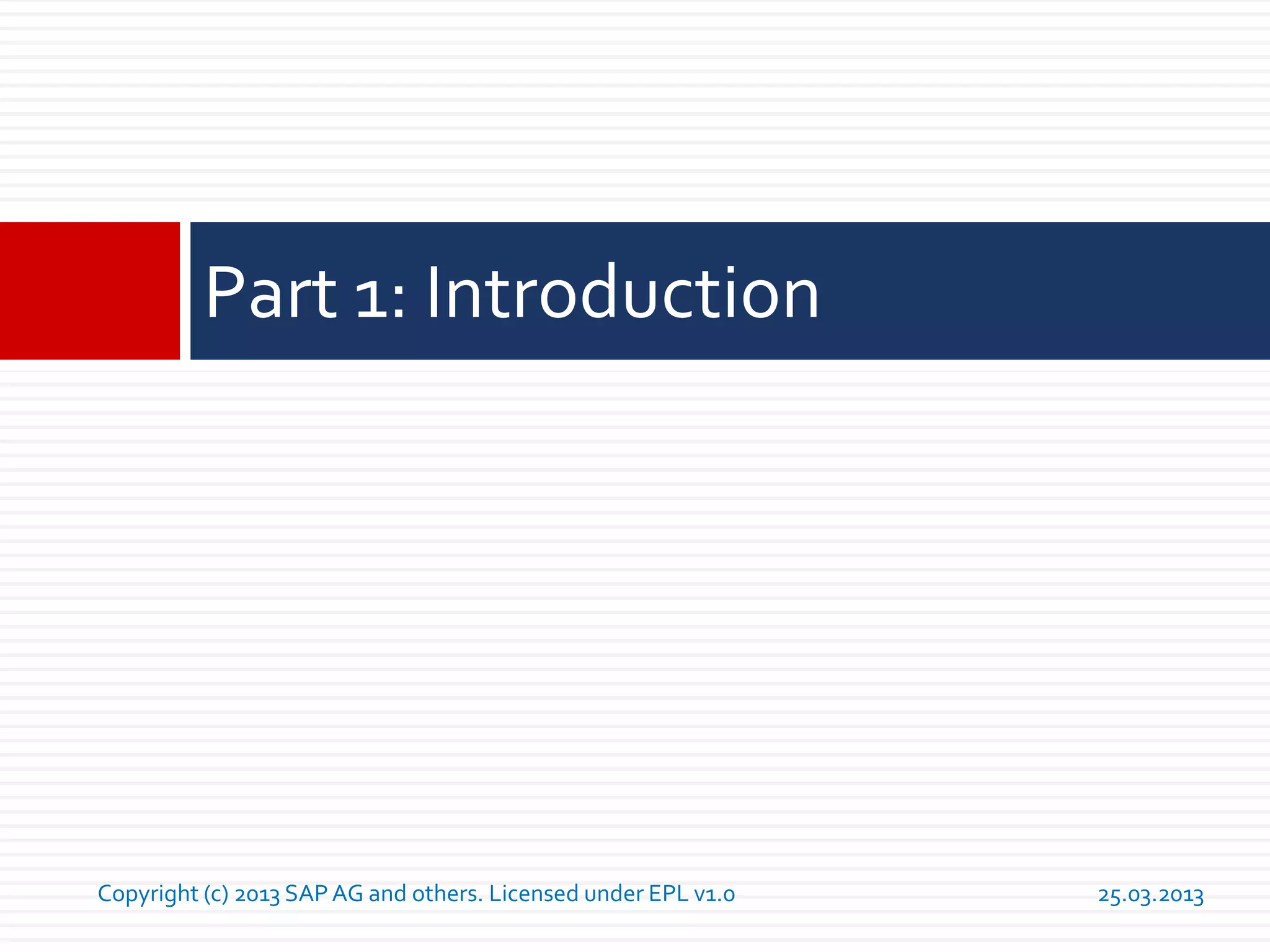 Part 1: Introduction

Copyright (c) 2013 SAP AG and others. Licensed under EPL v1.0

25.03.2013